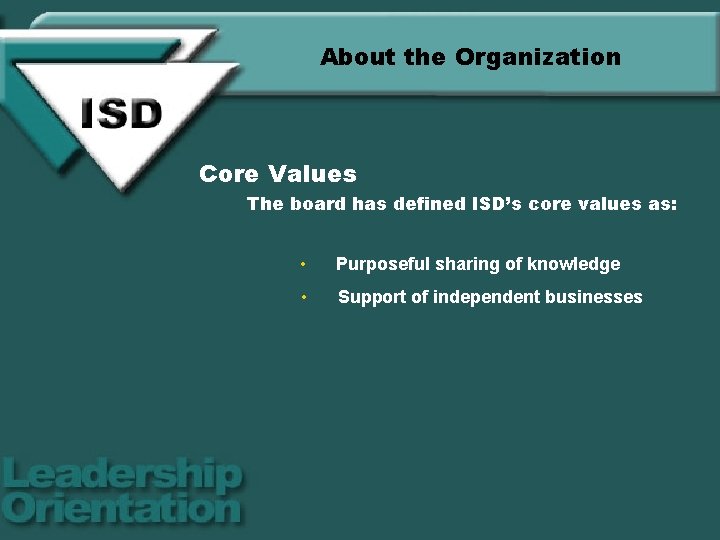 ISD

About the Organization

Core Values

The board has defined ISD's core values as:

• Purposeful sharing of knowledge
• Support of independent businesses

Leadership
Orientation